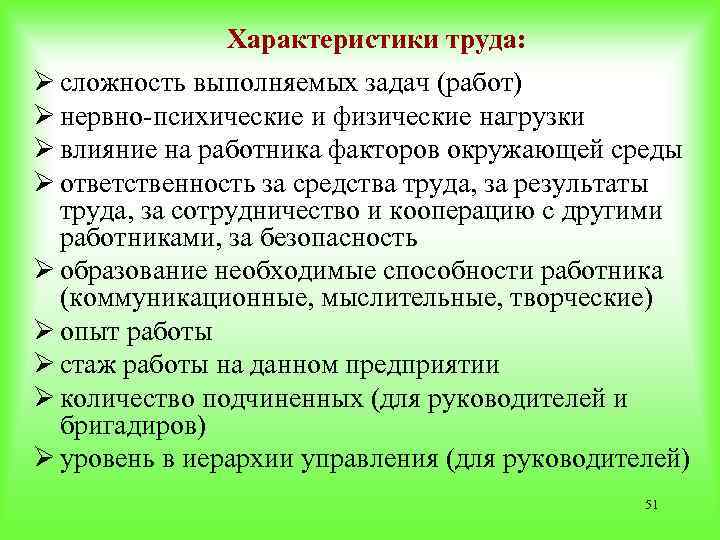 Характеристики труда:

➢ сложность выполняемых задач (работ)
➢ нервно-психические и физические нагрузки
➢ влияние на работника факторов окружающей среды
➢ ответственность за средства труда, за результаты труда, за сотрудничество и кооперацию с другими работниками, за безопасность
➢ образование необходимые способности работника (коммуникационные, мыслительные, творческие)
➢ опыт работы
➢ стаж работы на данном предприятии
➢ количество подчиненных (для руководителей и бригадиров)
➢ уровень в иерархии управления (для руководителей)

51